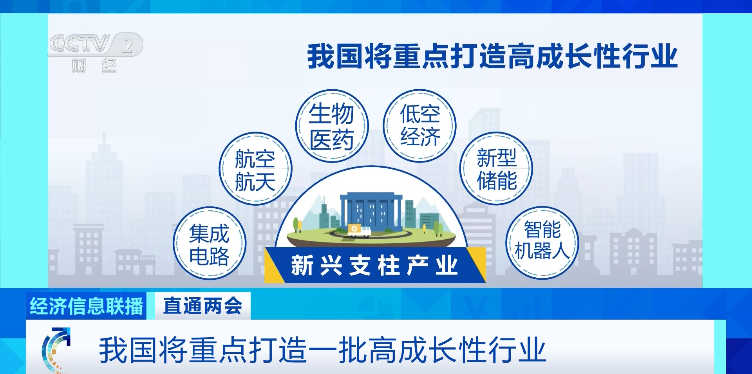 CCTV 2 财经

我国将重点打造高成长性行业

集成电路

航空航天

生物医药

低空经济

新型储能

智能机器人

新兴支柱产业

经济信息联播 直通两会

我国将重点打造一批高成长性行业